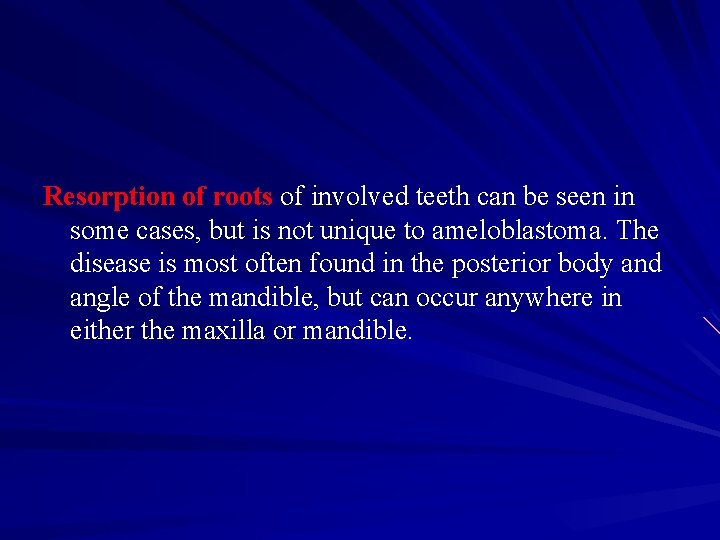 Resorption of roots of involved teeth can be seen in some cases, but is not unique to ameloblastoma. The disease is most often found in the posterior body and angle of the mandible, but can occur anywhere in either the maxilla or mandible.